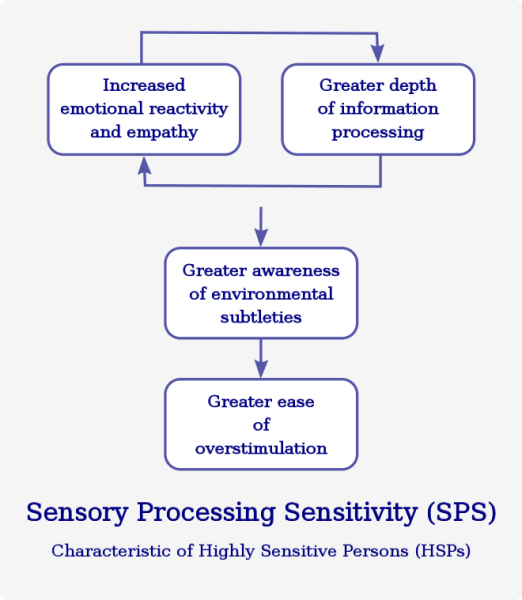 Increased emotional reactivity and empathy

Greater depth of information processing

Greater awareness of environmental subtleties

Greater ease of overstimulation

Sensory Processing Sensitivity (SPS)

Characteristic of Highly Sensitive Persons (HSPs)